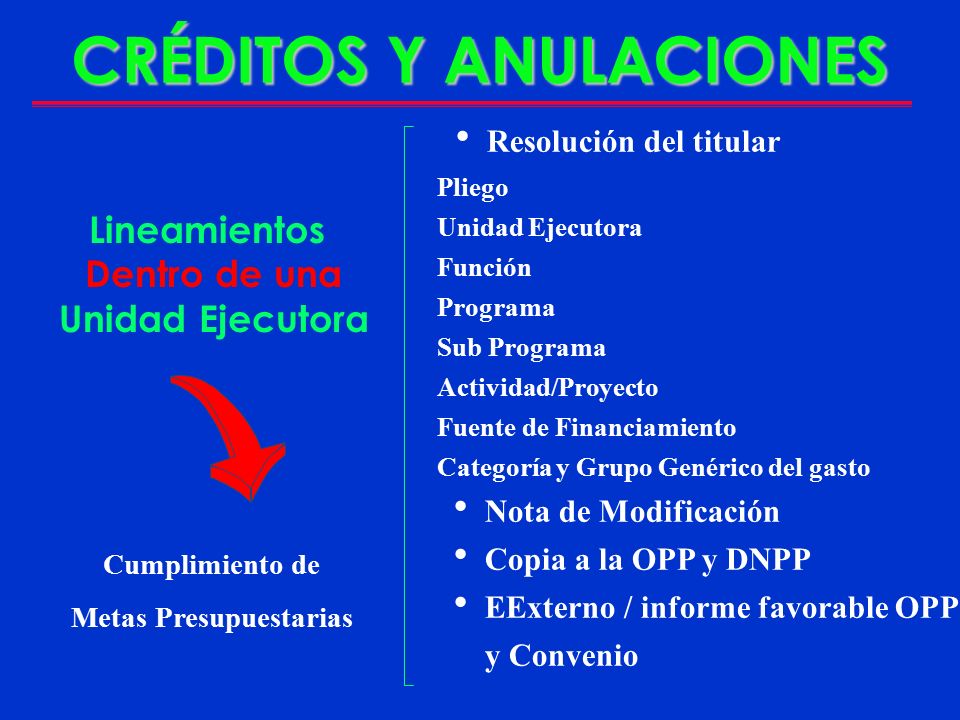 CRÉDITOS Y ANULACIONES

Lineamientos
Dentro de una
Unidad Ejecutora

Cumplimiento de
Metas Presupuestarias

• Resolución del titular

Pliego
Unidad Ejecutora
Función
Programa
Sub Programa
Actividad/Proyecto
Fuente de Financiamiento
Categoría y Grupo Genérico del gasto

• Nota de Modificación
• Copia a la OPP y DNPP
• EExterno / informe favorable OPP y Convenio